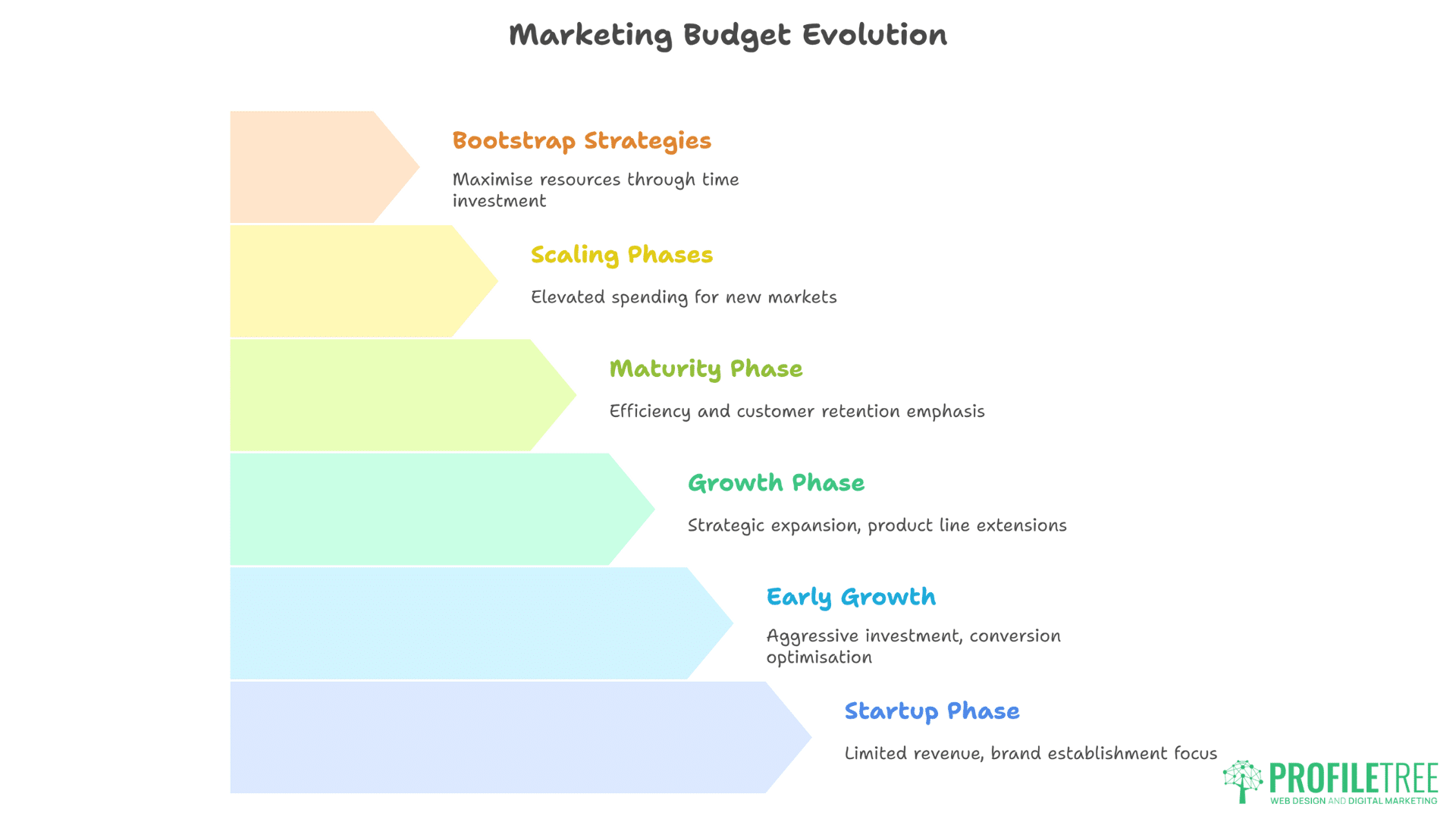 Marketing Budget Evolution

Bootstrap Strategies

Maximise resources through time investment

Scaling Phases

Elevated spending for new markets

Maturity Phase

Efficiency and customer retention emphasis

Growth Phase

Strategic expansion, product line extensions

Early Growth

Aggressive investment, conversion optimisation

Startup Phase

Limited revenue, brand establishment focus

PROFILETREE
WEB DESIGN AND DIGITAL MARKETING